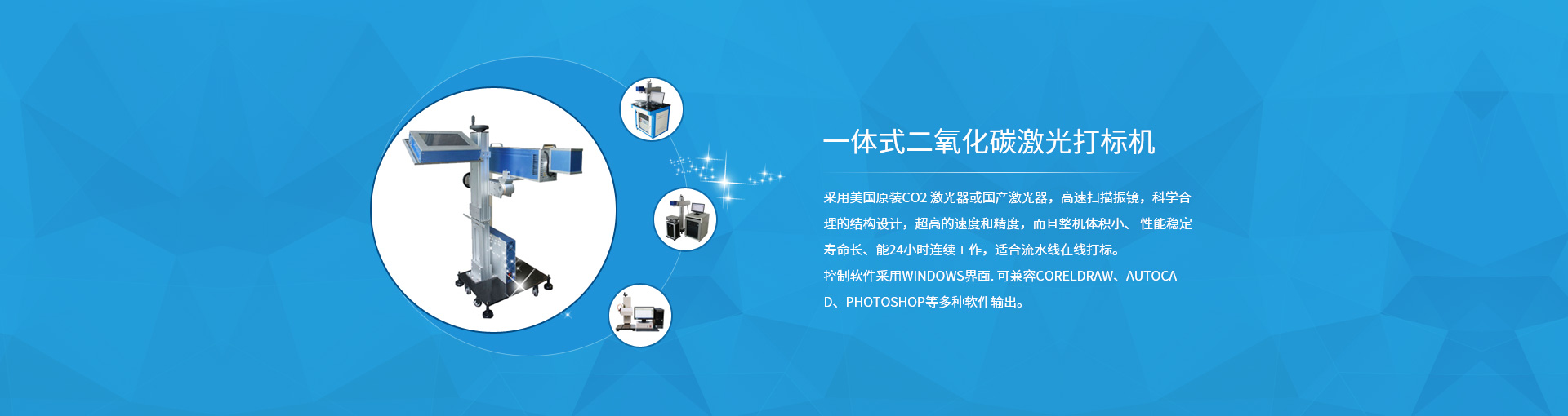 一体式二氧化碳激光打标机

采用美国原装CO2 激光器或国产激光器，高速扫描振镜，科学合理的结构设计，超高的速度和精度，而且整机体积小、 性能稳定寿命长、能24小时连续工作，适合流水线在线打标。

控制软件采用WINDOWS界面. 可兼容CORELDRAW、AUTOCAD、PHOTOSHOP等多种软件输出。